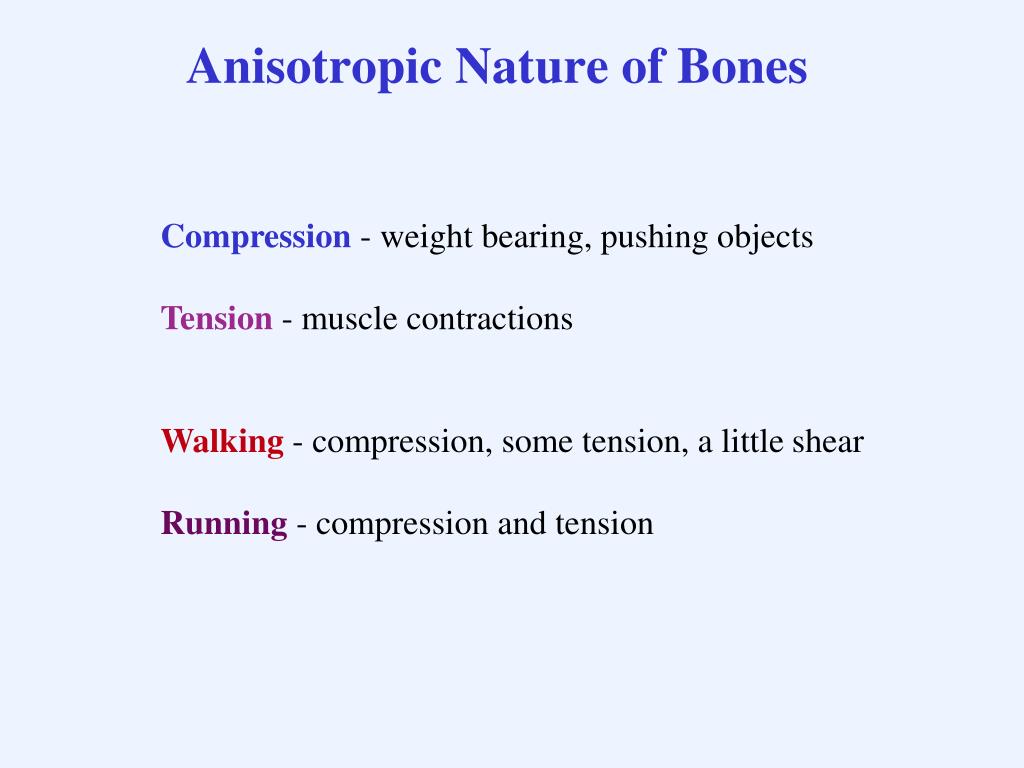 Anisotropic Nature of Bones

Compression - weight bearing, pushing objects

Tension - muscle contractions

Walking - compression, some tension, a little shear

Running - compression and tension